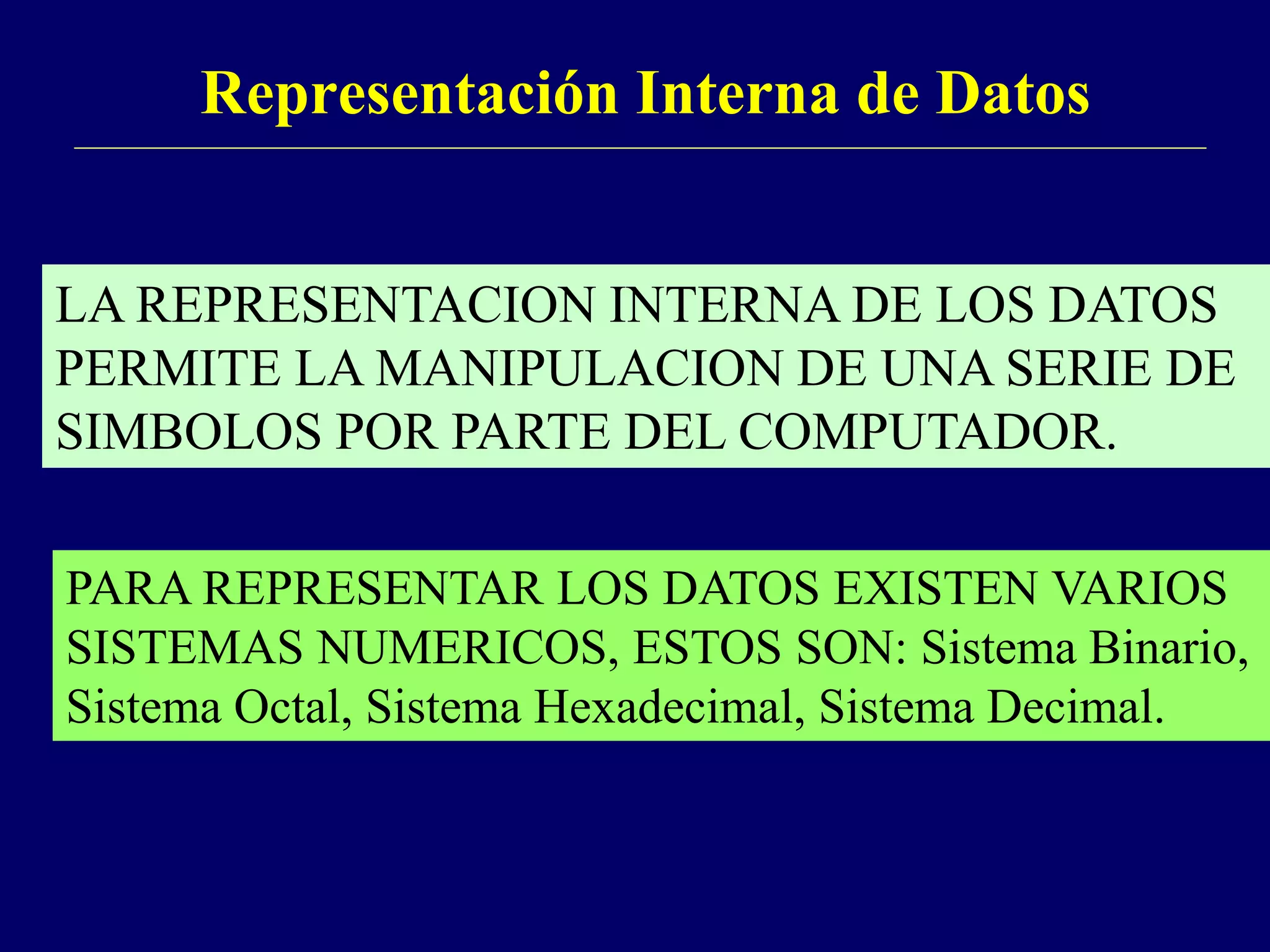 Representación Interna de Datos

LA REPRESENTACION INTERNA DE LOS DATOS PERMITE LA MANIPULACION DE UNA SERIE DE SIMBOLOS POR PARTE DEL COMPUTADOR.

PARA REPRESENTAR LOS DATOS EXISTEN VARIOS SISTEMAS NUMERICOS, ESTOS SON: Sistema Binario, Sistema Octal, Sistema Hexadecimal, Sistema Decimal.